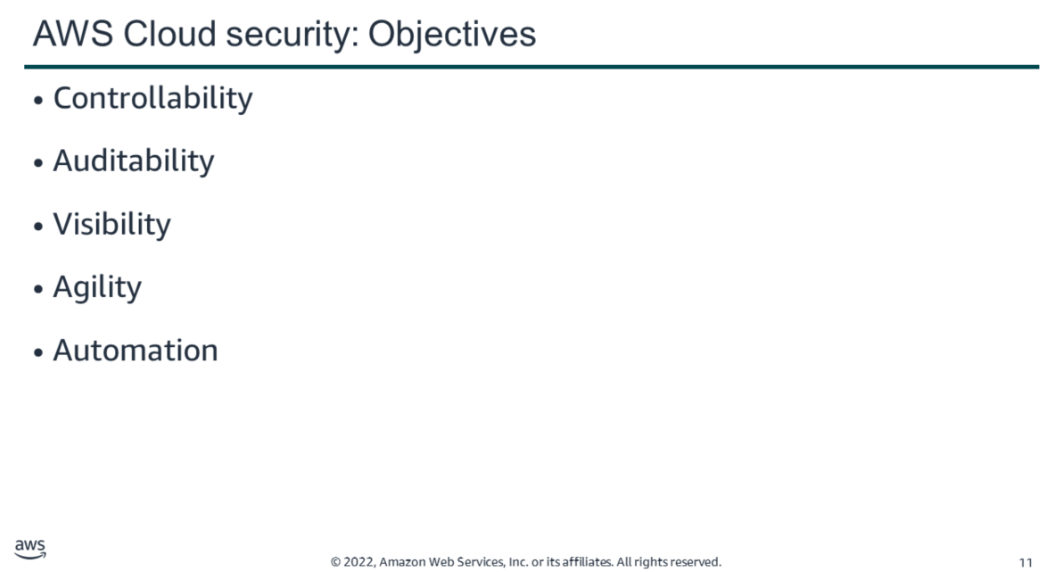 AWS Cloud security: Objectives

• Controllability

• Auditability

• Visibility

• Agility

• Automation

aws

© 2022, Amazon Web Services, Inc. or its affiliates. All rights reserved.

11